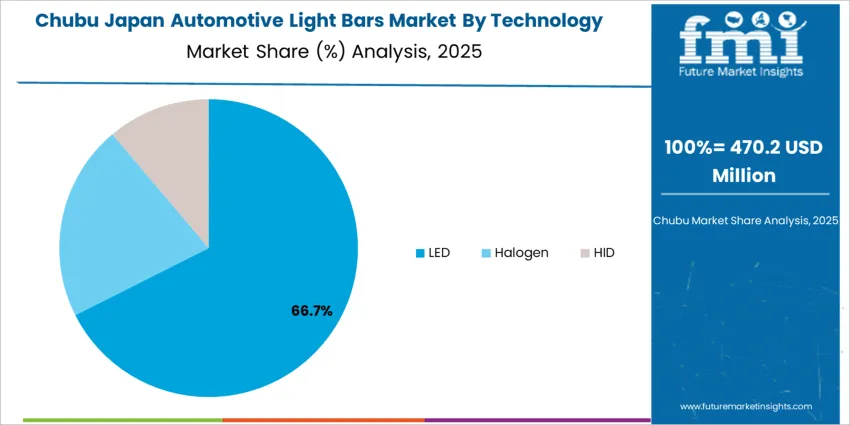 Chubu Japan Automotive Light Bars Market By Technology
Market Share (%) Analysis, 2025

66.7%

LED Halogen HID

fmi
Future Market Insights

100%= 470.2 USD Million

Chubu Market Share Analysis, 2025

www.futuremarketinsights.com